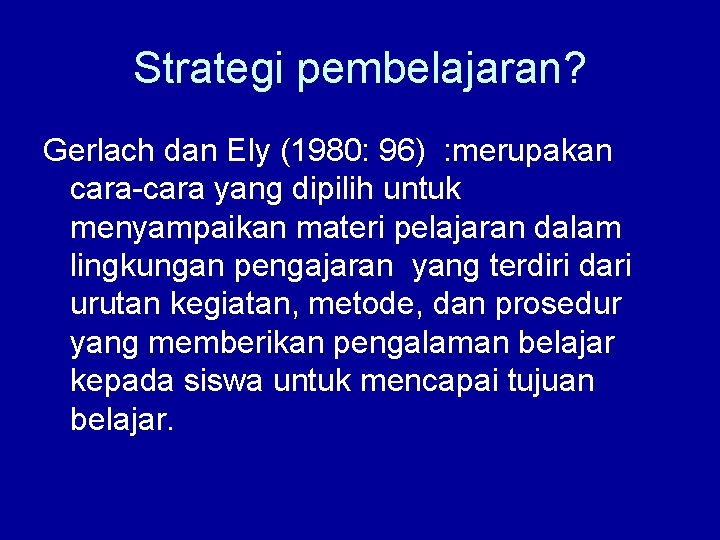 Strategi pembelajaran?

Gerlach dan Ely (1980: 96) :merupakan cara-cara yang dipilih untuk menyampaikan materi pelajaran dalam lingkungan pengajaran yang terdiri dari urutan kegiatan, metode, dan prosedur yang memberikan pengalaman belajar kepada siswa untuk mencapai tujuan belajar.